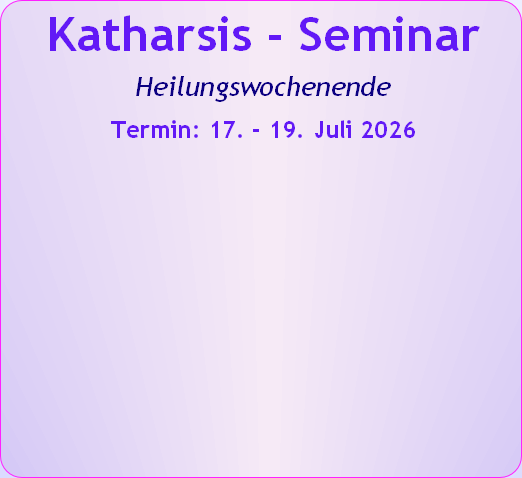 Katharsis - Seminar

Heilungswochenende

Termin: 17. - 19. Juli 2026